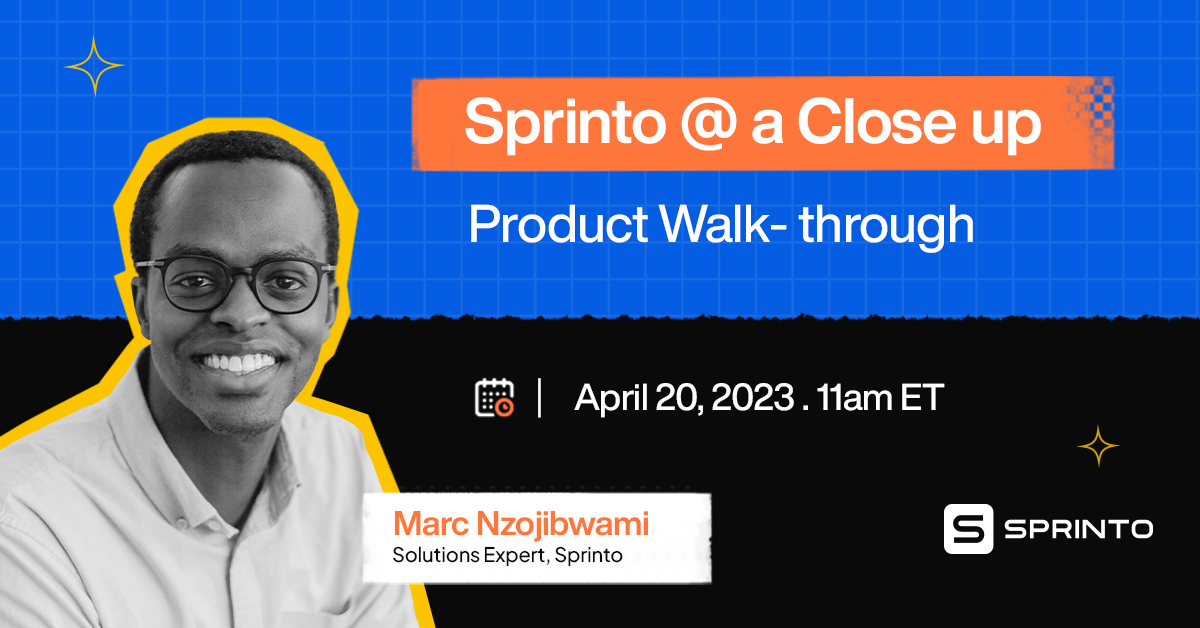 Sprinto @ a Close up

Product Walk- through

April 20, 2023 . 11am ET

Marc Nzojibwami
Solutions Expert, Sprinto

SPRINTO